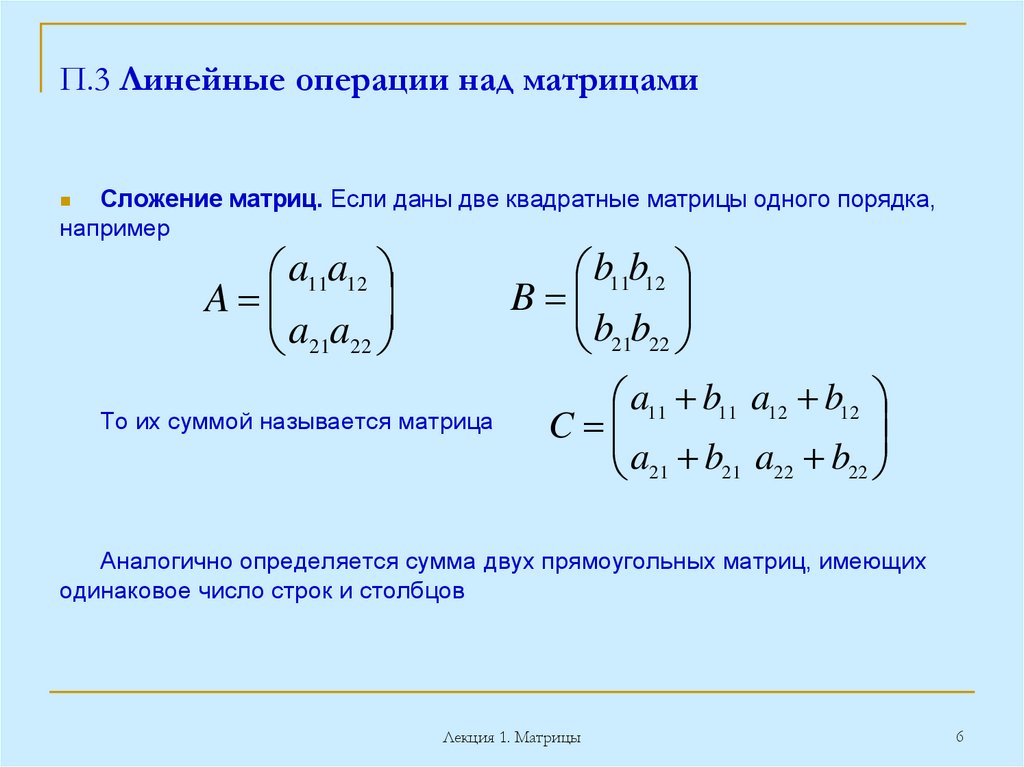 П.3 Линейные операции над матрицами

Сложение матриц. Если даны две квадратные матрицы одного порядка, например

$A = \begin{pmatrix} a_{11}a_{12} \\ a_{21}a_{22} \end{pmatrix}$ $B = \begin{pmatrix} b_{11}b_{12} \\ b_{21}b_{22} \end{pmatrix}$

То их суммой называется матрица $C = \begin{pmatrix} a_{11}+b_{11} & a_{12}+b_{12} \\ a_{21}+b_{21} & a_{22}+b_{22} \end{pmatrix}$

Аналогично определяется сумма двух прямоугольных матриц, имеющих одинаковое число строк и столбцов

Лекция 1. Матрицы

6